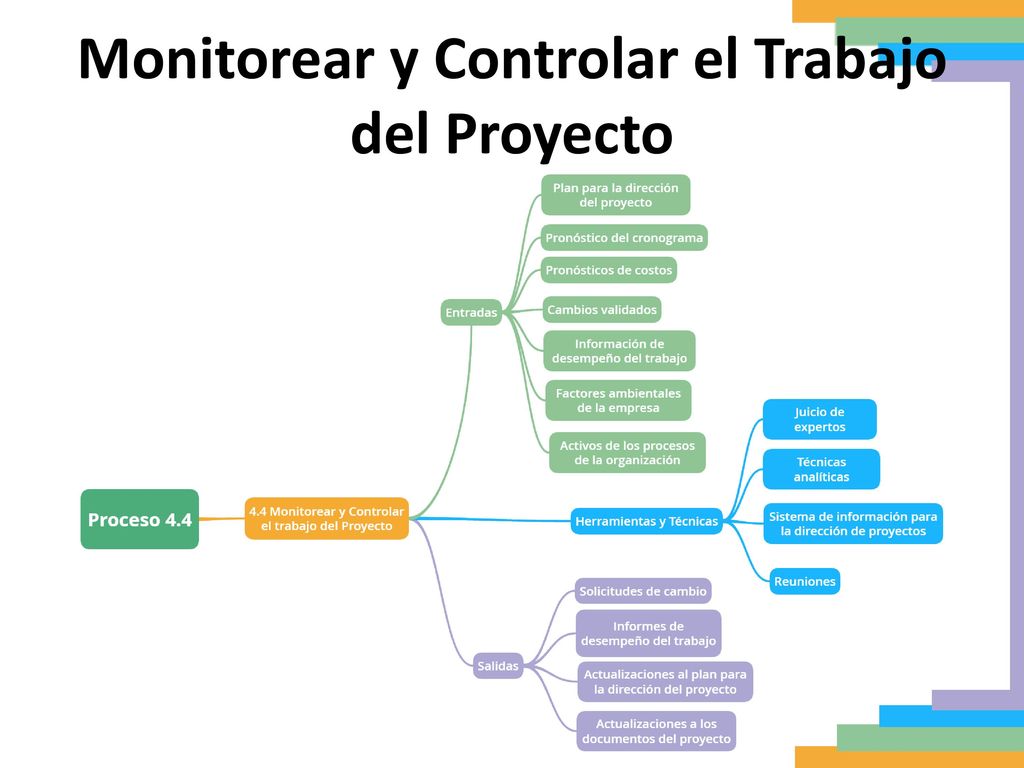 Monitorear y Controlar el Trabajo del Proyecto

Proceso 4.4

4.4 Monitorear y Controlar el trabajo del Proyecto

Entradas

Plan para la dirección del proyecto

Pronóstico del cronograma

Pronósticos de costos

Cambios validados

Información de desempeño del trabajo

Factores ambientales de la empresa

Activos de los procesos de la organización

Herramientas y Técnicas

Juicio de expertos

Técnicas analíticas

Sistema de información para la dirección de proyectos

Reuniones

Salidas

Solicitudes de cambio

Informes de desempeño del trabajo

Actualizaciones al plan para la dirección del proyecto

Actualizaciones a los documentos del proyecto